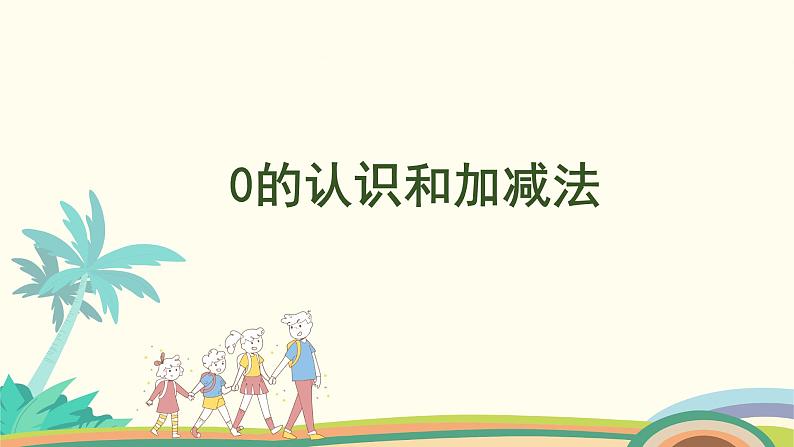 0的认识和加减法